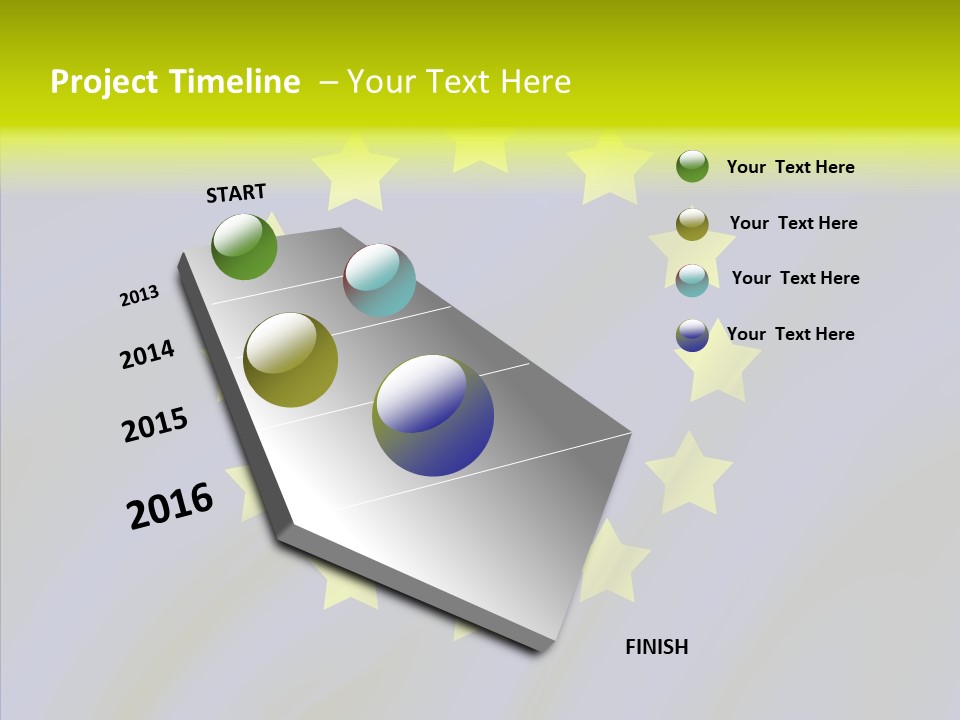 Project Timeline – Your Text Here

START

2013

2014

2015

2016

FINISH

Your Text Here

Your Text Here

Your Text Here

Your Text Here